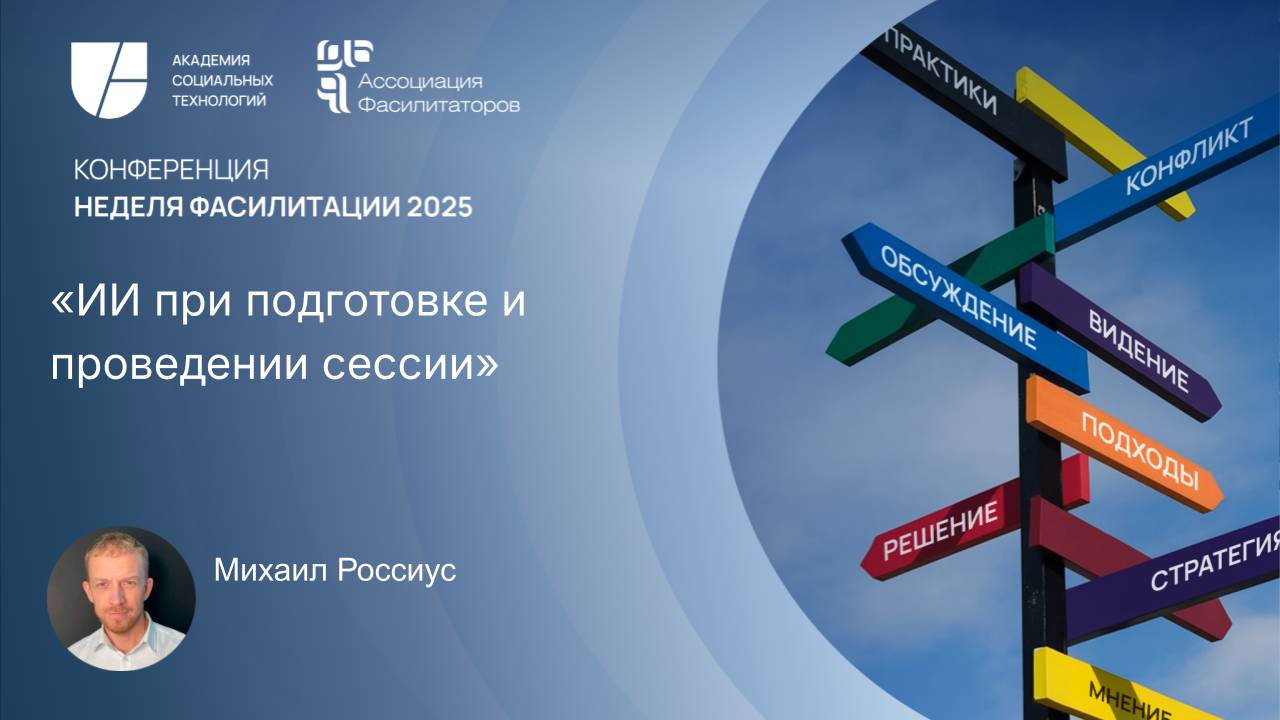 АКАДЕМИЯ СОЦИАЛЬНЫХ ТЕХНОЛОГИЙ

Ассоциация Фасилитаторов

КОНФЕРЕНЦИЯ
НЕДЕЛЯ ФАСИЛИТАЦИИ 2025

«ИИ при подготовке и проведении сессии»

Михаил Россиус

ПРАКТИКИ
КОНФЛИКТ
ОБСУЖДЕНИЕ
ВИДЕНИЕ
ПОДХОДЫ
РЕШЕНИЕ
СТРАТЕГИЯ
МНЕНИЕ